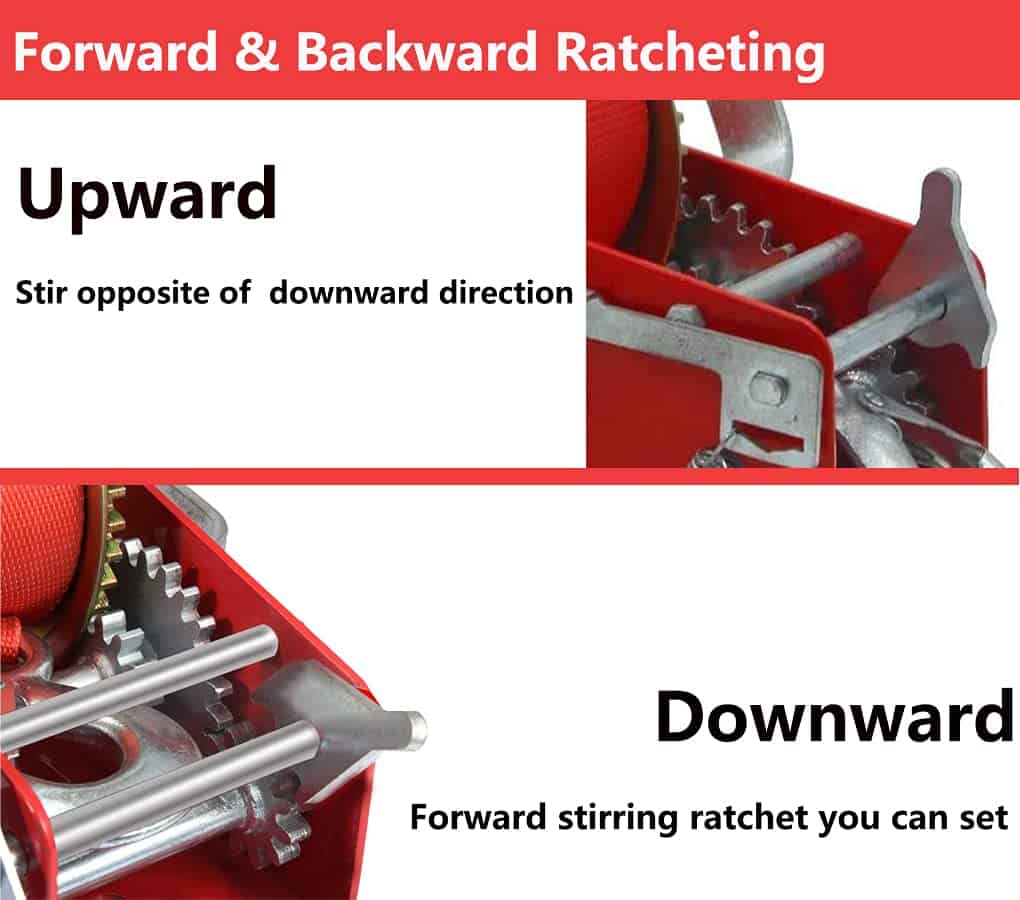 Forward & Backward Ratcheting

Upward

Stir opposite of  downward direction

Downward

Forward stirring ratchet you can set